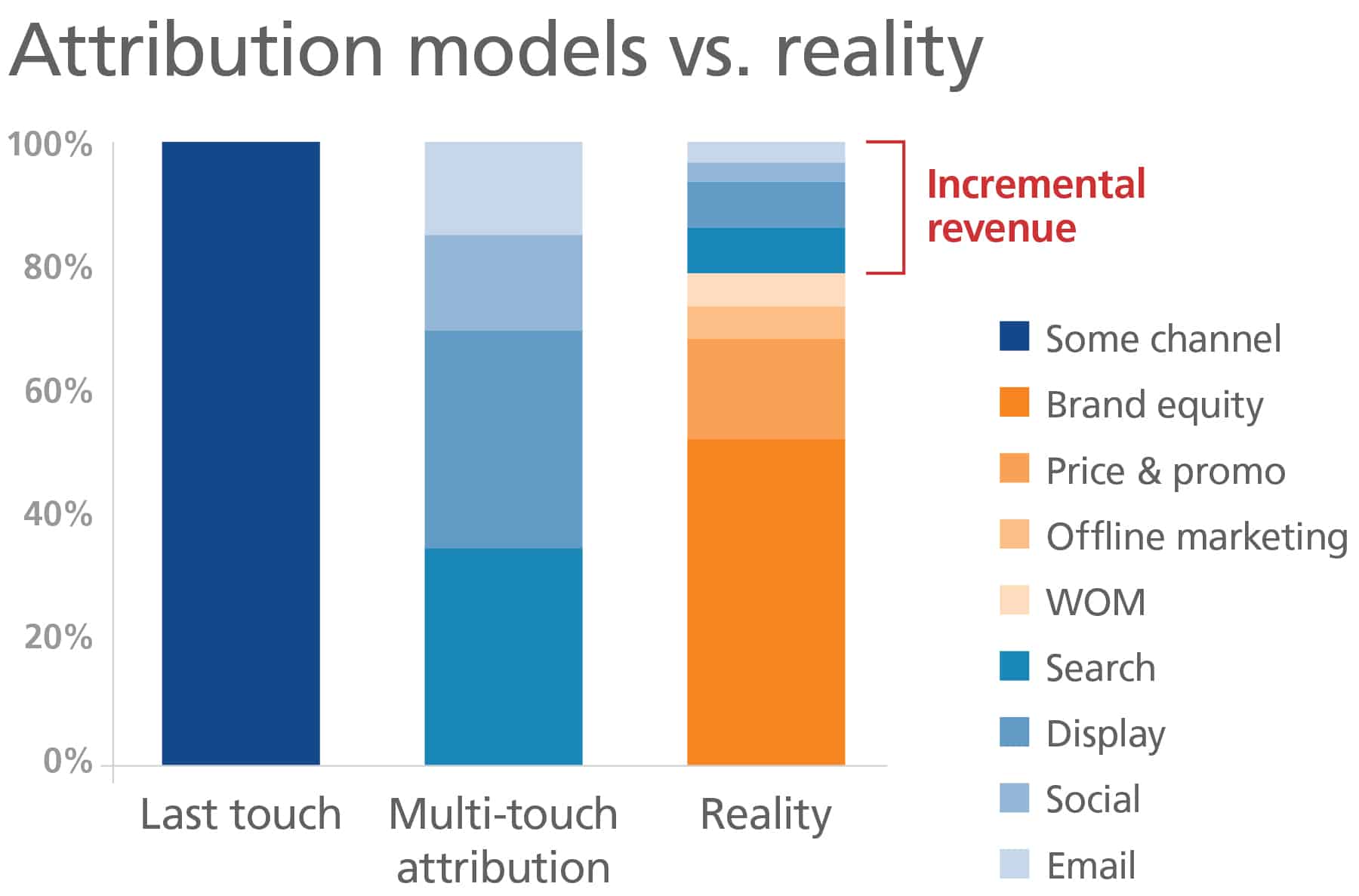 Attribution models vs. reality

100%
80%
60%
40%
20%
0%

Incremental revenue

Last touch
Multi-touch attribution
Reality

Some channel
Brand equity
Price & promo
Offline marketing
WOM
Search
Display
Social
Email